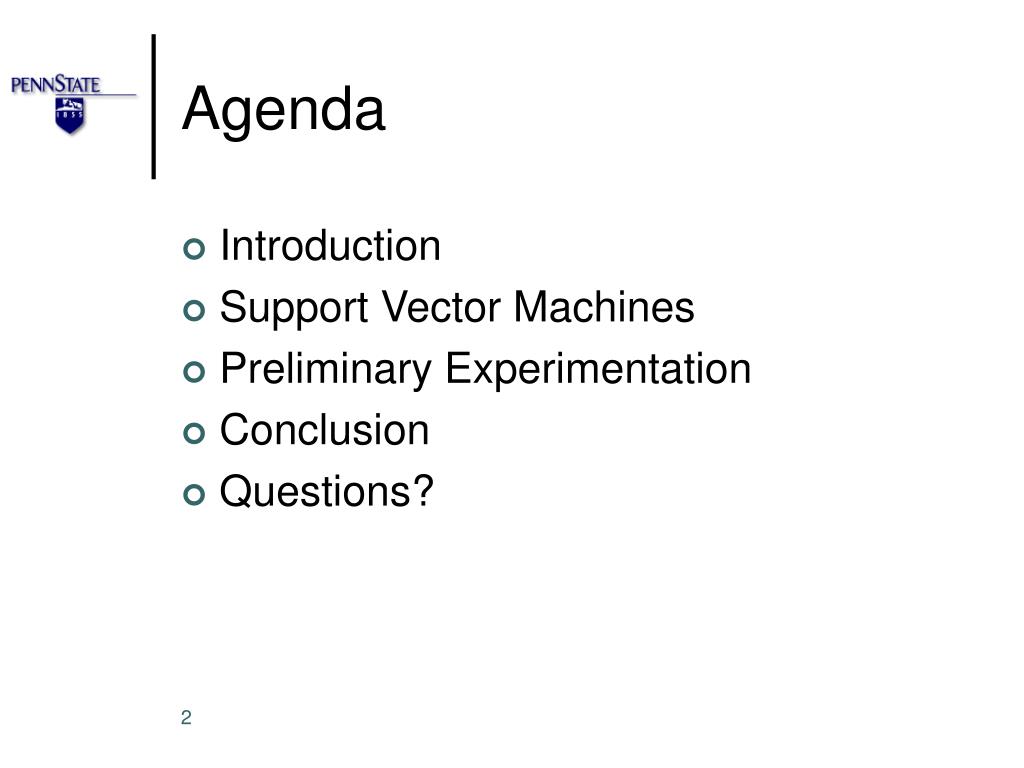 PENNSTATE
1855

Agenda

Introduction
Support Vector Machines
Preliminary Experimentation
Conclusion
Questions?

2